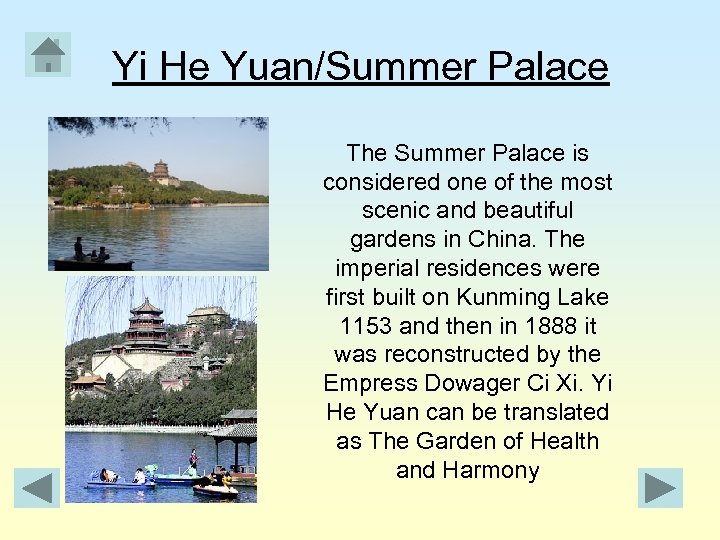 Yi He Yuan/Summer Palace

The Summer Palace is considered one of the most scenic and beautiful gardens in China. The imperial residences were first built on Kunming Lake 1153 and then in 1888 it was reconstructed by the Empress Dowager Ci Xi. Yi He Yuan can be translated as The Garden of Health and Harmony